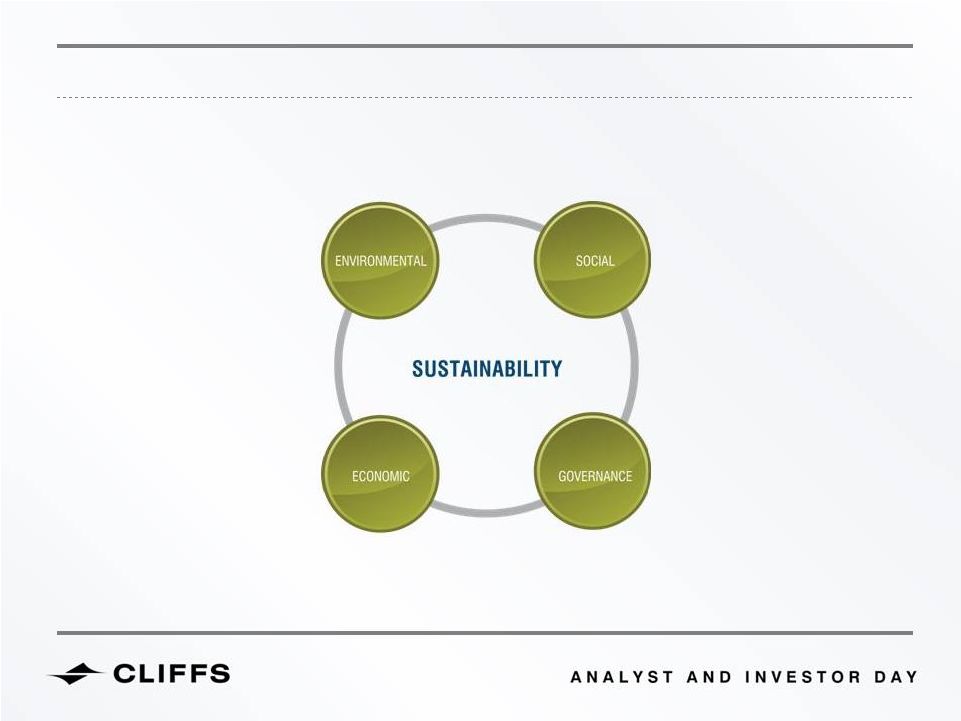 ENVIRONMENTAL

SOCIAL

SUSTAINABILITY

ECONOMIC

GOVERNANCE

CLIFFS

ANALYST AND INVESTOR DAY